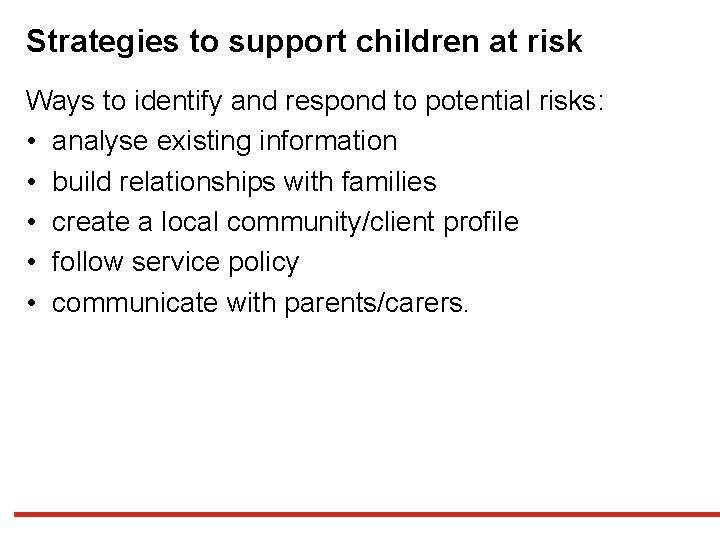 Strategies to support children at risk

Ways to identify and respond to potential risks:
• analyse existing information
• build relationships with families
• create a local community/client profile
• follow service policy
• communicate with parents/carers.